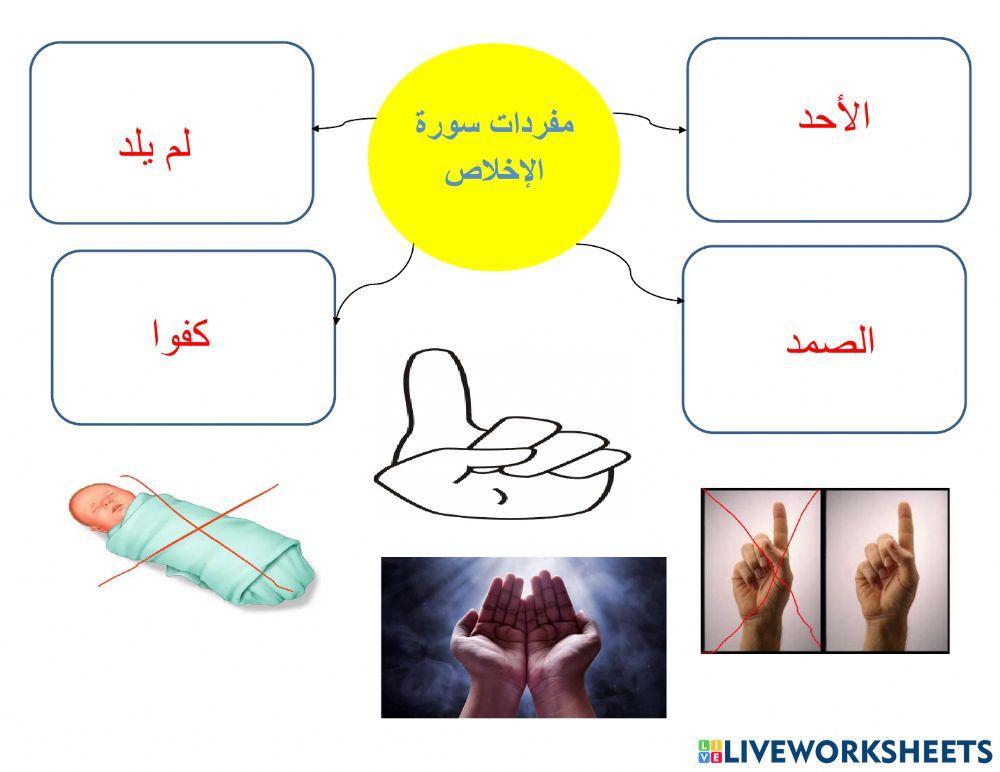 مفردات سورة الإخلاص

الأحد

لم يلد

الصمد

كفوا

LIVEWORKSHEETS